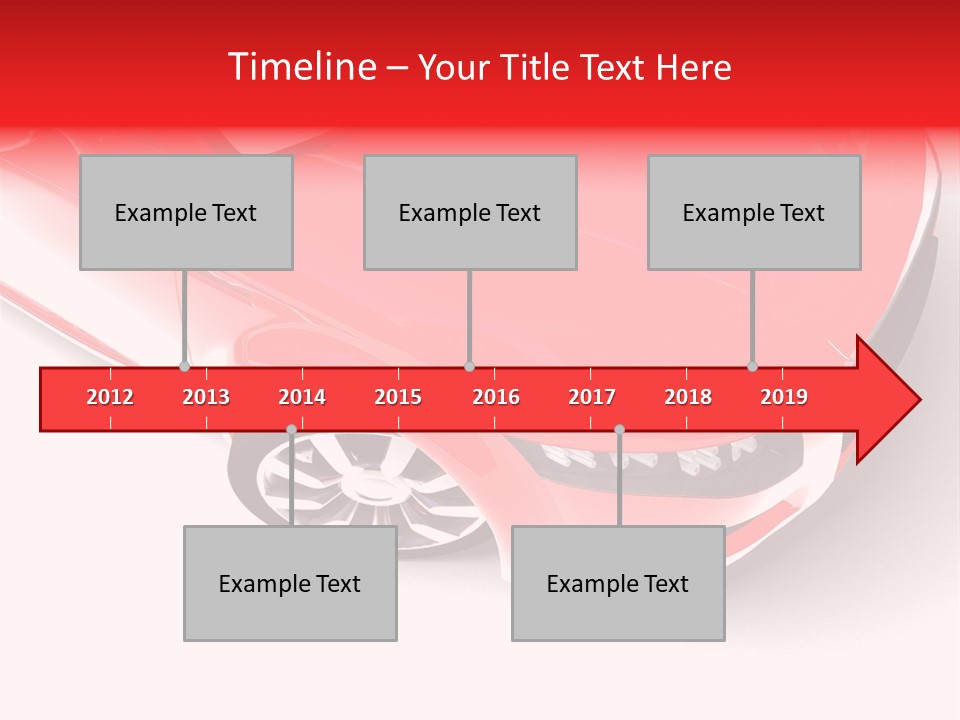 Timeline – Your Title Text Here

Example Text

Example Text

Example Text

2012 2013 2014 2015 2016 2017 2018 2019

Example Text

Example Text